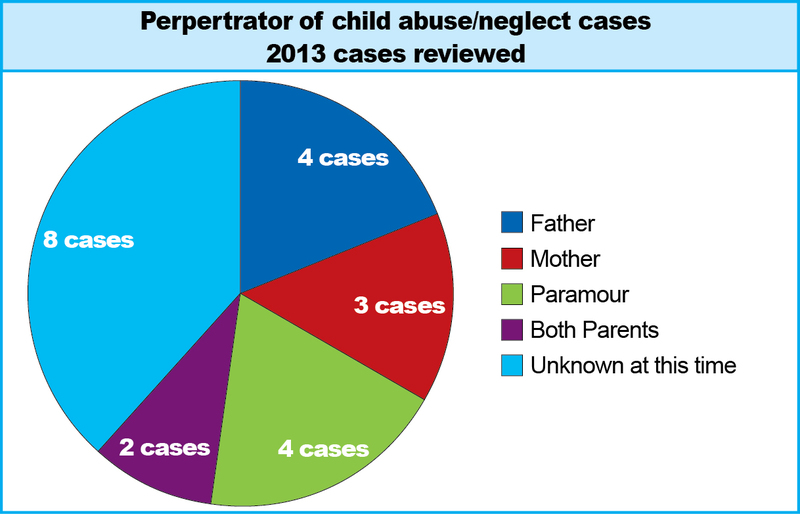 Perpertrator of child abuse/neglect cases
2013 cases reviewed

4 cases
3 cases
4 cases
2 cases
8 cases

Father
Mother
Paramour
Both Parents
Unknown at this time